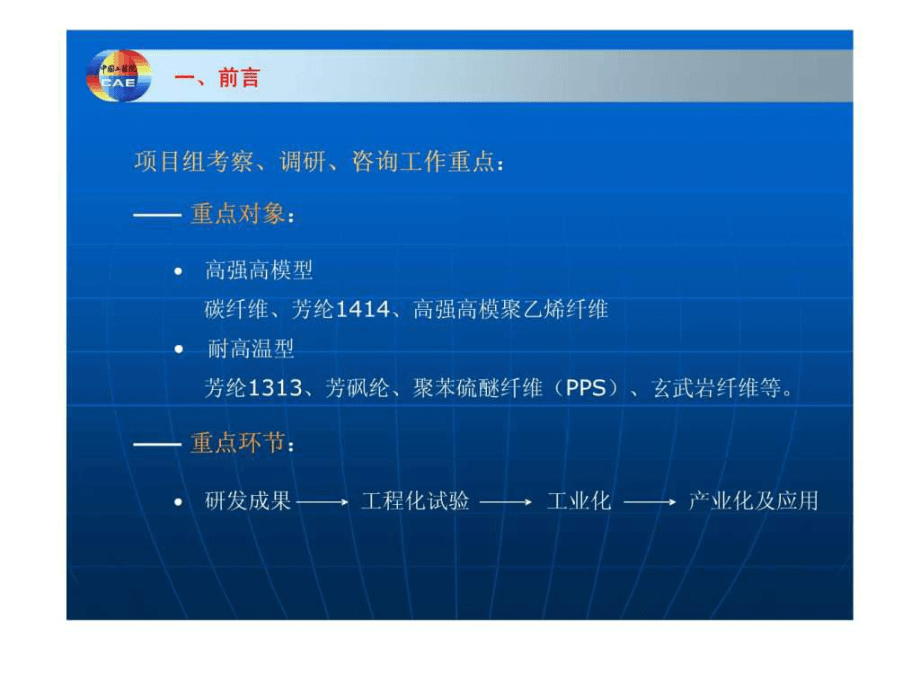 中国工程院
CAE

一、前言

项目组考察、调研、咨询工作重点：

—— 重点对象：

• 高强高模型
碳纤维、芳纶1414、高强高模聚乙烯纤维

• 耐高温型
芳纶1313、芳砜纶、聚苯硫醚纤维（PPS）、玄武岩纤维等。

—— 重点环节：

• 研发成果 ⟶ 工程化试验 ⟶ 工业化 ⟶ 产业化及应用